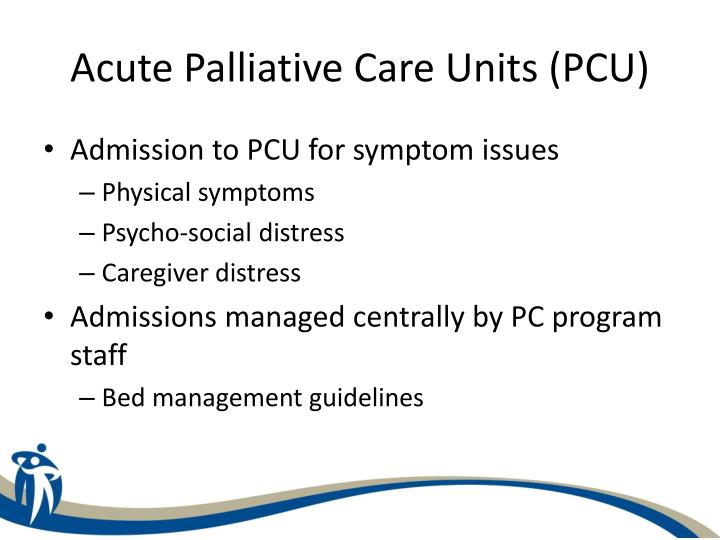 Acute Palliative Care Units (PCU)

• Admission to PCU for symptom issues
– Physical symptoms
– Psycho-social distress
– Caregiver distress
• Admissions managed centrally by PC program staff
– Bed management guidelines